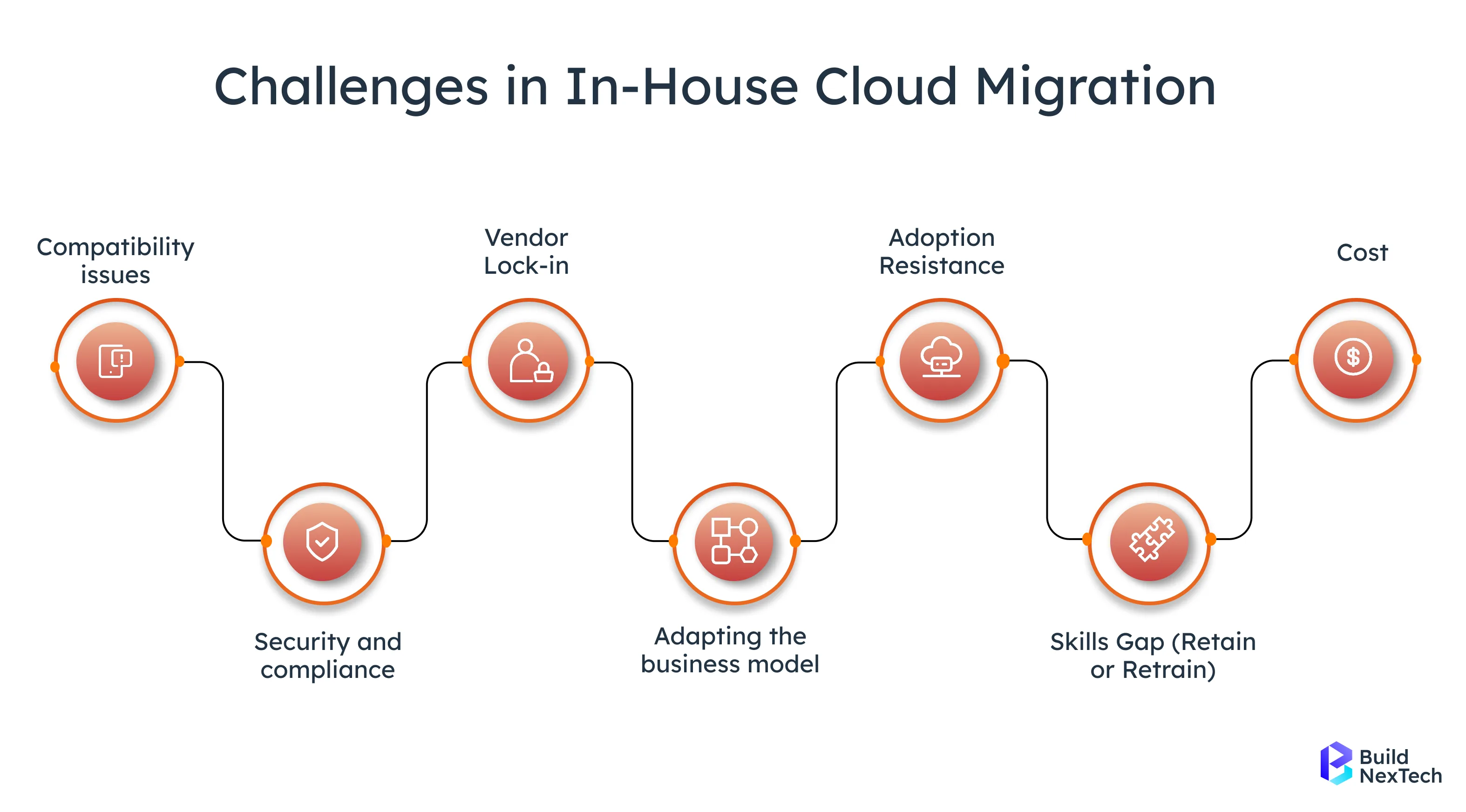 Challenges in In-House Cloud Migration

Compatibility issues

Security and compliance

Vendor Lock-in

Adapting the business model

Adoption Resistance

Skills Gap (Retain or Retrain)

Cost

Build NexTech